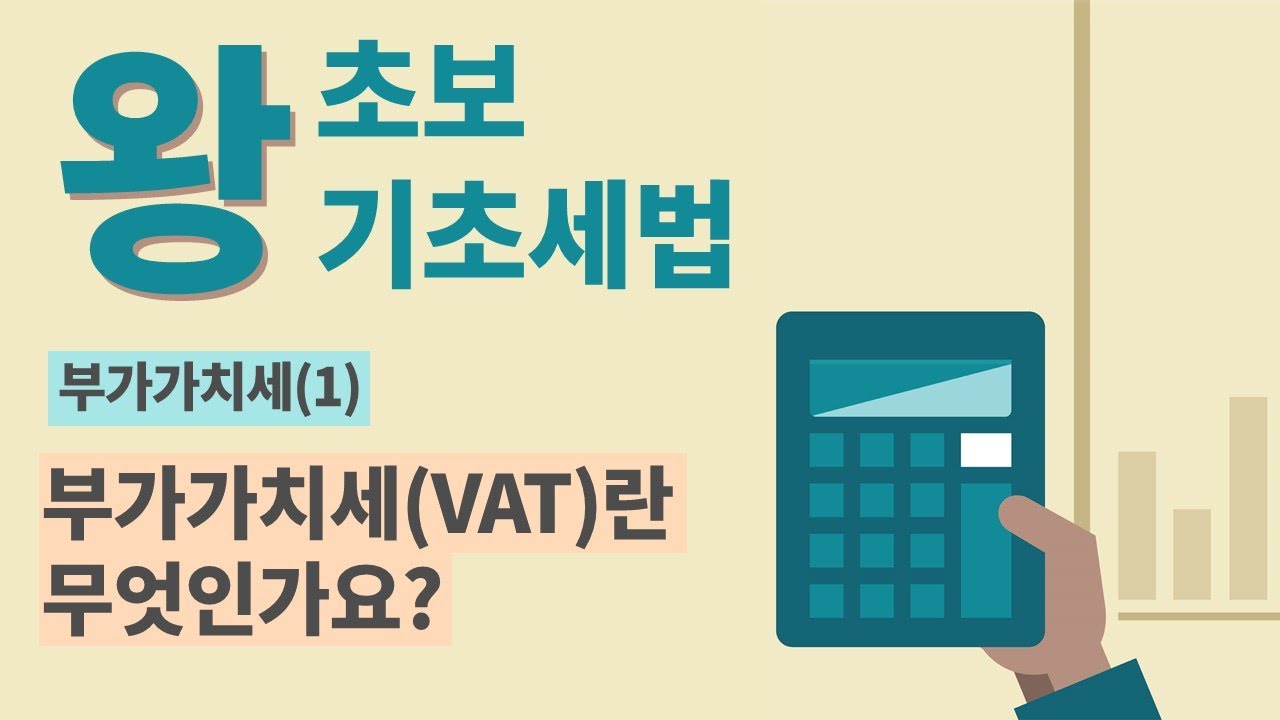 왕 초보 기초세법

부가가치세(1)

부가가치세(VAT)란 무엇인가요?